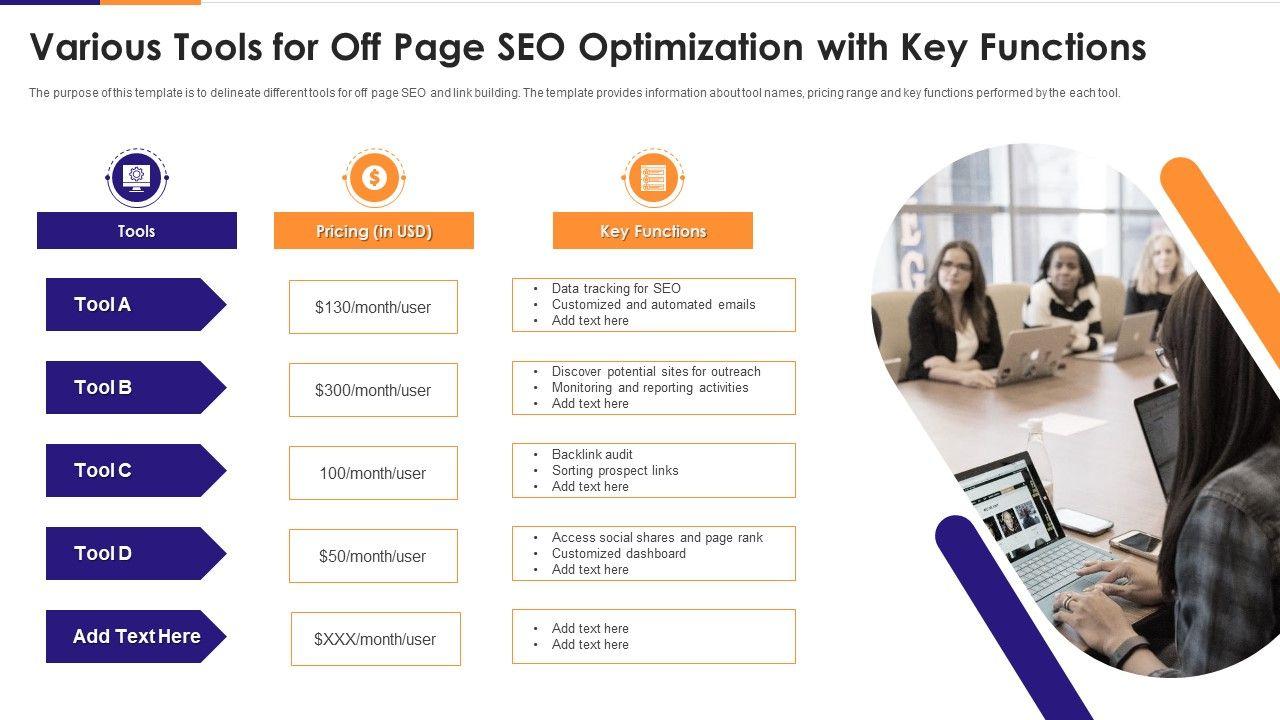 Various Tools for Off Page SEO Optimization with Key Functions

The purpose of this template is to delineate different tools for off page SEO and link building. The template provides information about tool names, pricing range and key functions performed by the each tool.

| Tools | Pricing (in USD) | Key Functions |
|---|---|---|
| Tool A | $130/month/user | • Data tracking for SEO • Customized and automated emails • Add text here |
| Tool B | $300/month/user | • Discover potential sites for outreach • Monitoring and reporting activities • Add text here |
| Tool C | 100/month/user | • Backlink audit • Sorting prospect links • Add text here |
| Tool D | $50/month/user | • Access social shares and page rank • Customized dashboard • Add text here |
| Add Text Here | $XXX/month/user | • Add text here • Add text here |